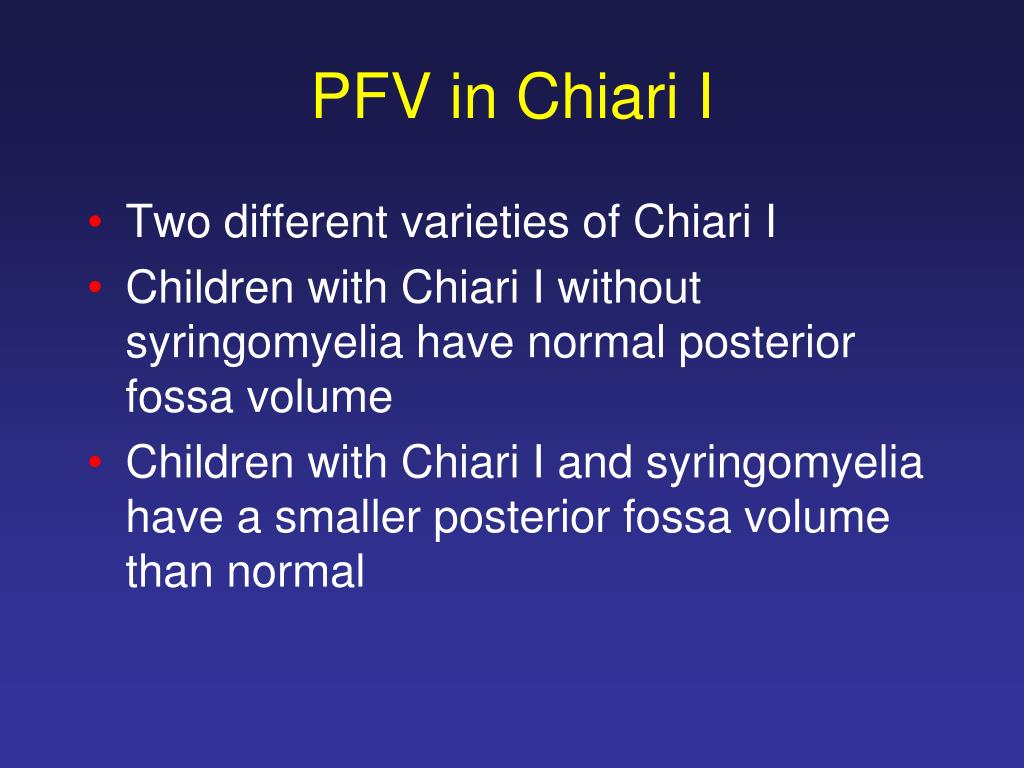 PFV in Chiari I

• Two different varieties of Chiari I
• Children with Chiari I without syringomyelia have normal posterior fossa volume
• Children with Chiari I and syringomyelia have a smaller posterior fossa volume than normal